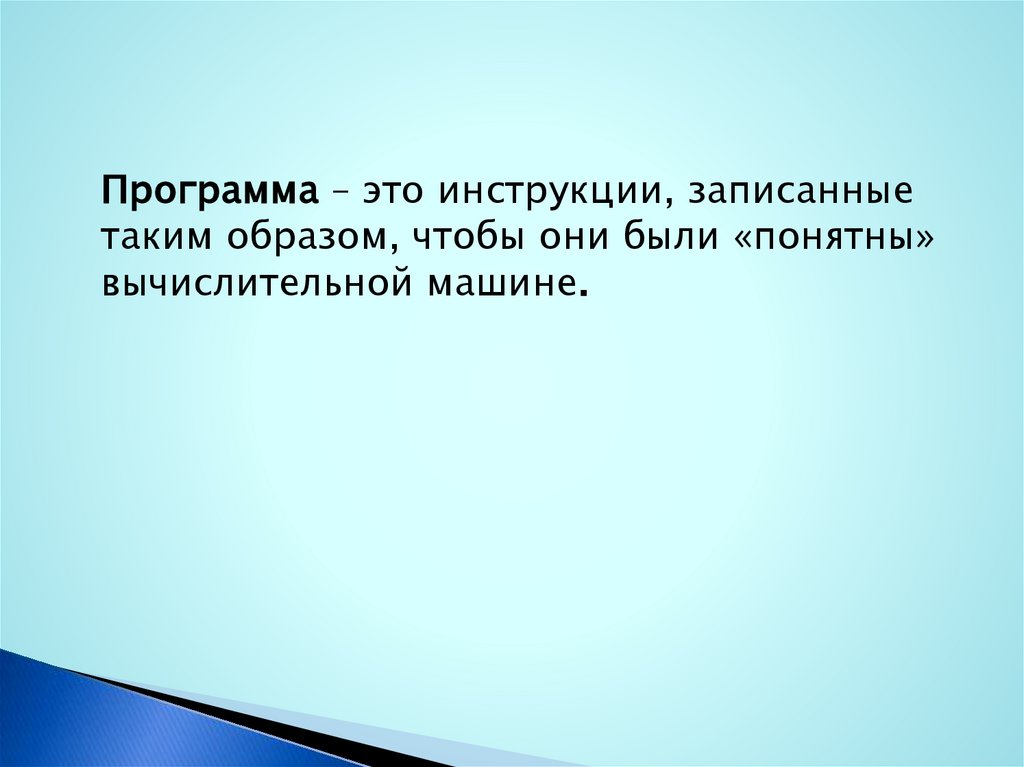 Программа – это инструкции, записанные таким образом, чтобы они были «понятны» вычислительной машине.